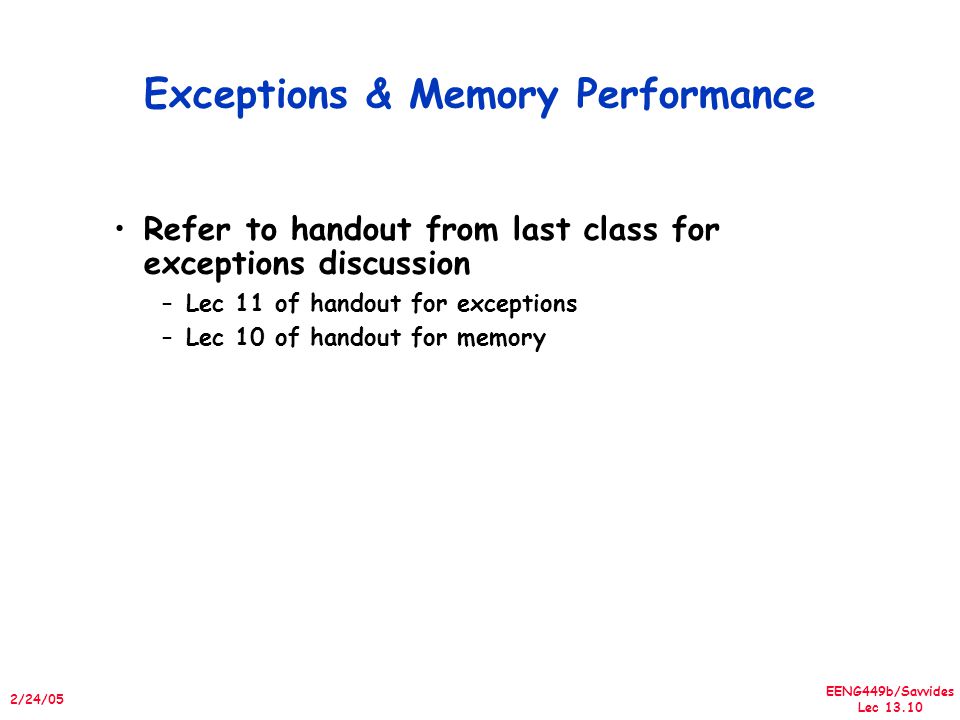 Exceptions & Memory Performance

• Refer to handout from last class for exceptions discussion
 – Lec 11 of handout for exceptions
 – Lec 10 of handout for memory

2/24/05

EENG449b/Savvides
Lec 13.10